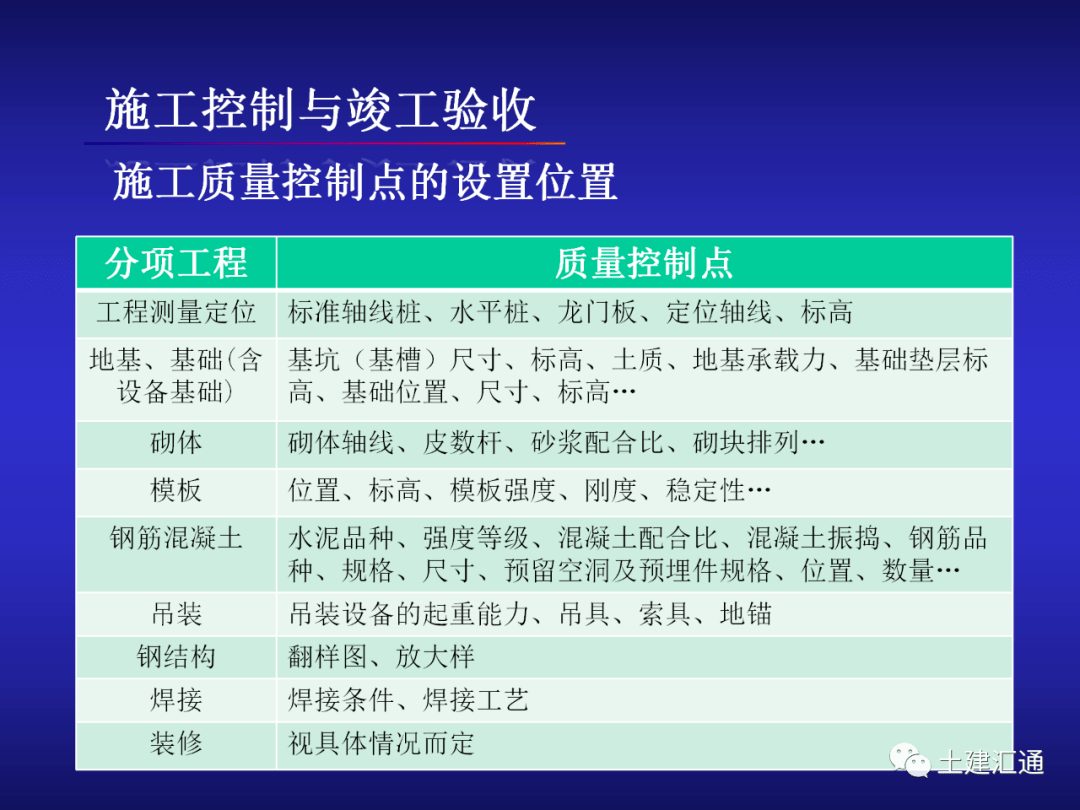 施工控制与竣工验收

施工质量控制点的设置位置

| 分项工程 | 质量控制点 |
|---|---|
| 工程测量定位 | 标准轴线桩、水平桩、龙门板、定位轴线、标高 |
| 地基、基础(含设备基础) | 基坑（基槽）尺寸、标高、土质、地基承载力、基础垫层标高、基础位置、尺寸、标高… |
| 砌体 | 砌体轴线、皮数杆、砂浆配合比、砌块排列… |
| 模板 | 位置、标高、模板强度、刚度、稳定性… |
| 钢筋混凝土 | 水泥品种、强度等级、混凝土配合比、混凝土振捣、钢筋品种、规格、尺寸、预留空洞及预埋件规格、位置、数量… |
| 吊装 | 吊装设备的起重能力、吊具、索具、地锚 |
| 钢结构 | 翻样图、放大样 |
| 焊接 | 焊接条件、焊接工艺 |
| 装修 | 视具体情况而定 |

土建汇通